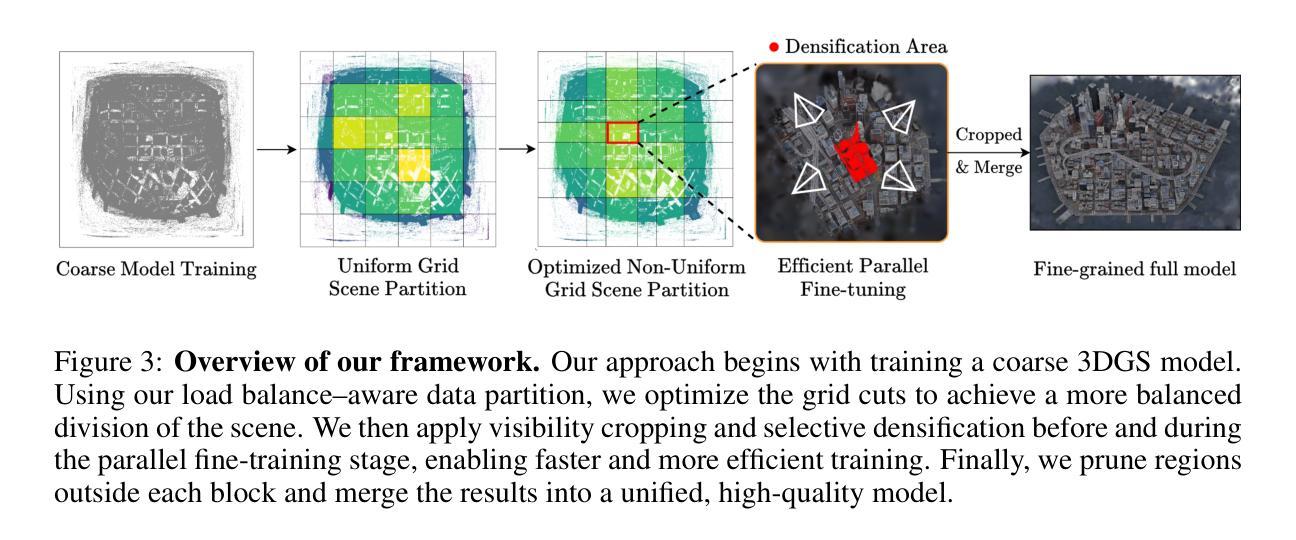 Densification Area

Cropped
& Merge

Coarse Model Training

Uniform Grid
Scene Partition

Optimized Non-Uniform
Grid Scene Partition

Efficient Parallel
Fine-tuning

Fine-grained full model

Figure 3: **Overview of our framework.** Our approach begins with training a coarse 3DGS model. Using our load balance–aware data partition, we optimize the grid cuts to achieve a more balanced division of the scene. We then apply visibility cropping and selective densification before and during the parallel fine-training stage, enabling faster and more efficient training. Finally, we prune regions outside each block and merge the results into a unified, high-quality model.